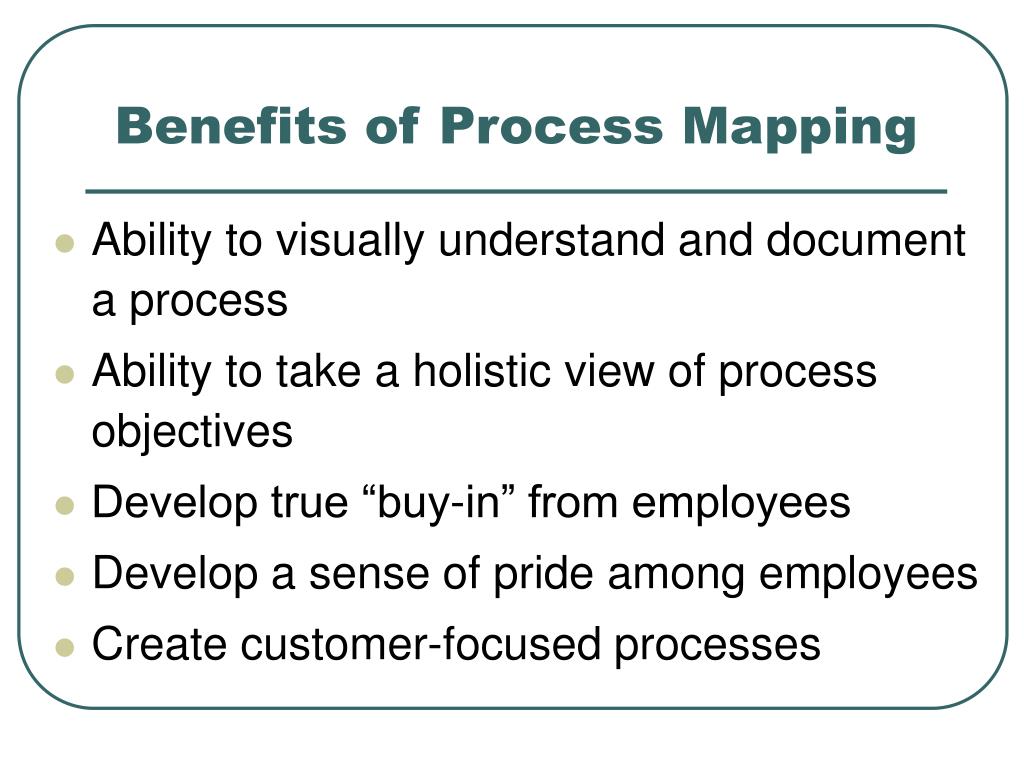 Benefits of Process Mapping

- Ability to visually understand and document a process
- Ability to take a holistic view of process objectives
- Develop true “buy-in” from employees
- Develop a sense of pride among employees
- Create customer-focused processes